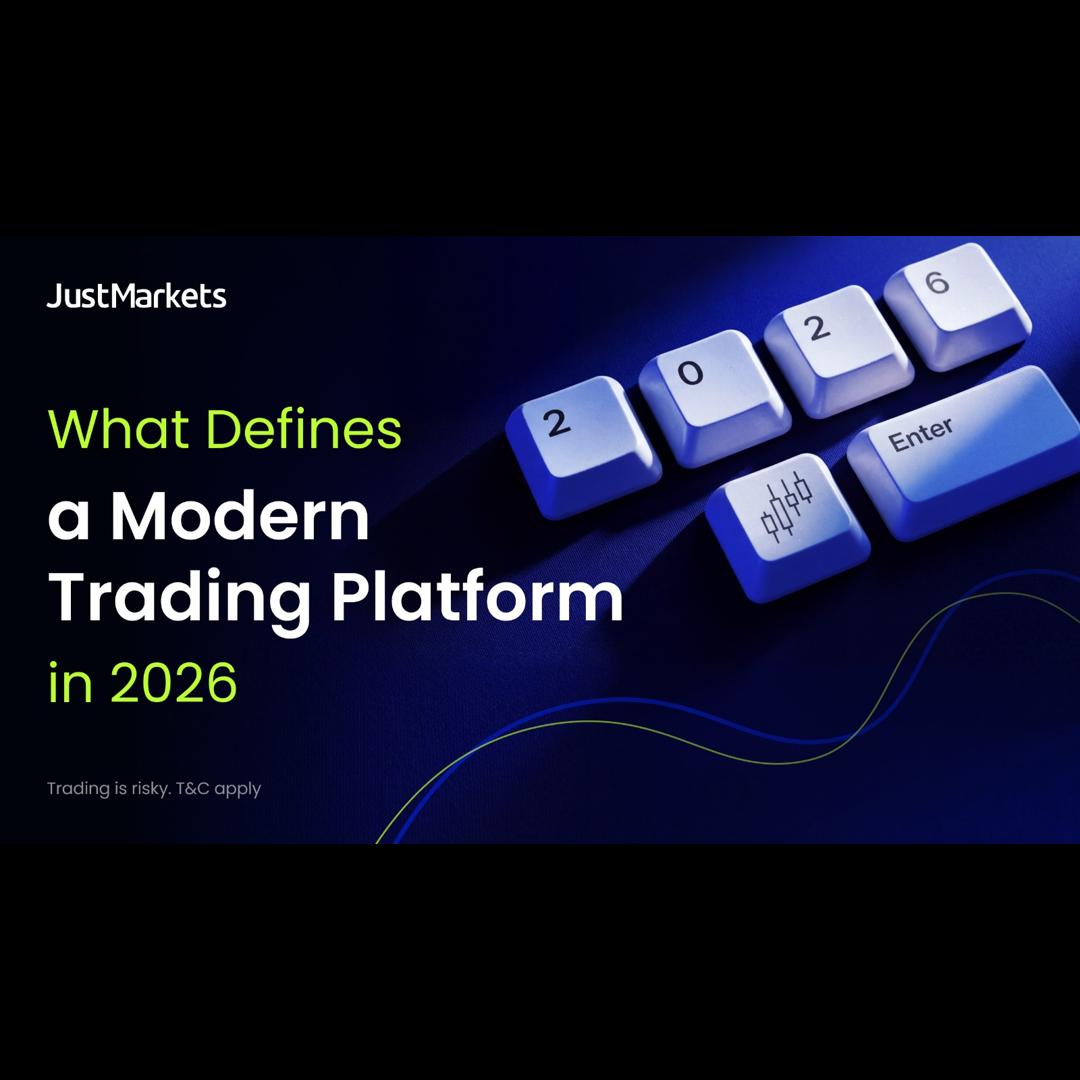 JustMarkets

What Defines a Modern Trading Platform in 2026

Trading is risky. T&C apply

2 0 2 6

Enter